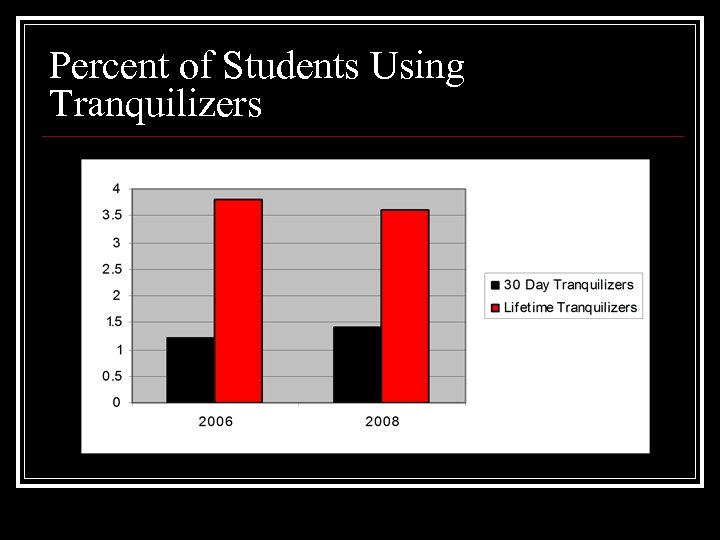 Percent of Students Using Tranquilizers

4
3.5
3
2.5
2
1.5
1
0.5
0

2006
2008

30 Day Tranquilizers
Lifetime Tranquilizers